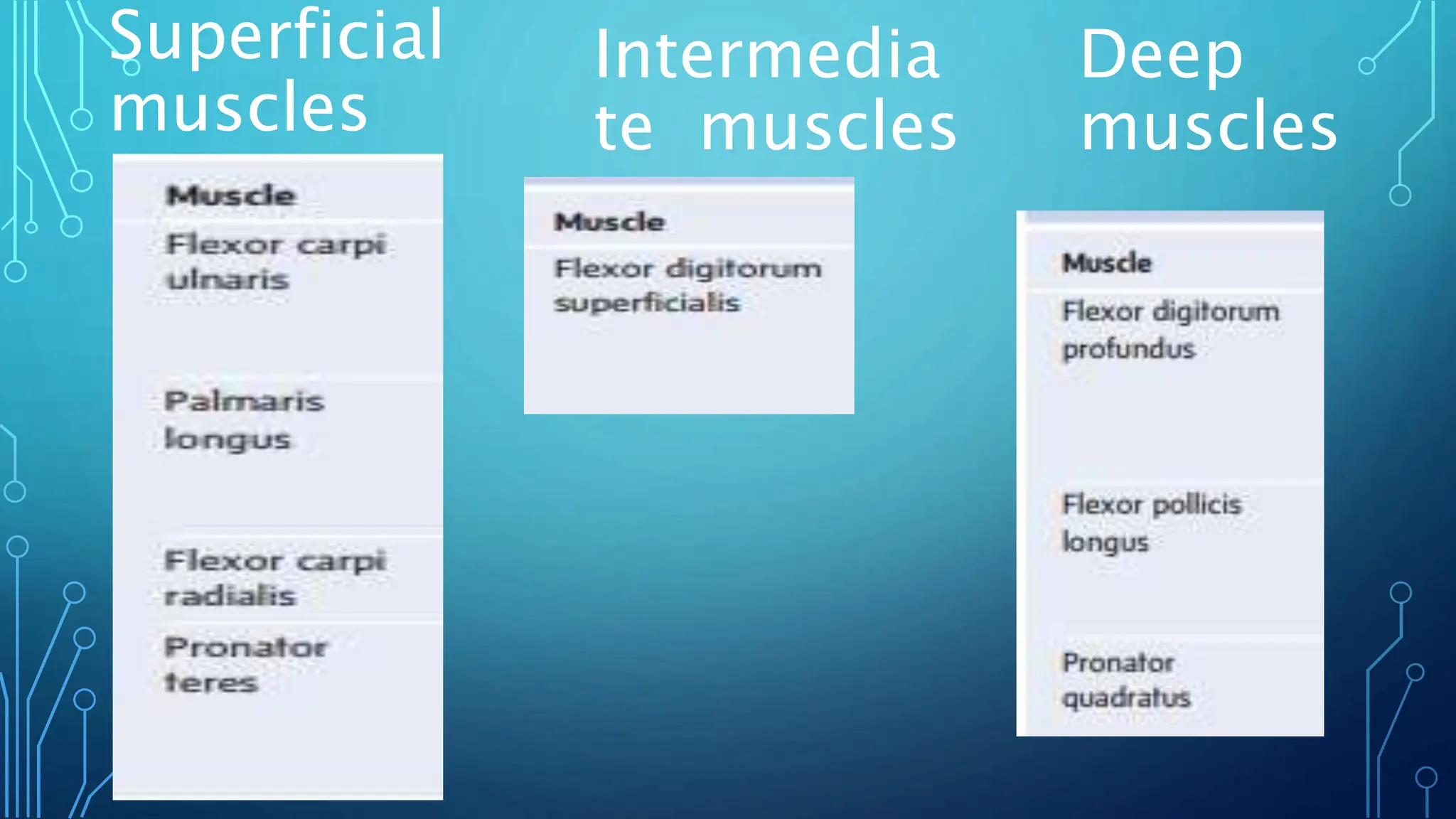 Superficial muscles

| Muscle |
|---|
| Flexor carpi ulnaris |
| Palmaris longus |
| Flexor carpi radialis |
| Pronator teres |

Intermedia te muscles

| Muscle |
|---|
| Flexor digitorum superficialis |

Deep muscles

| Muscle |
|---|
| Flexor digitorum profundus |
| Flexor pollicis longus |
| Pronator quadratus |